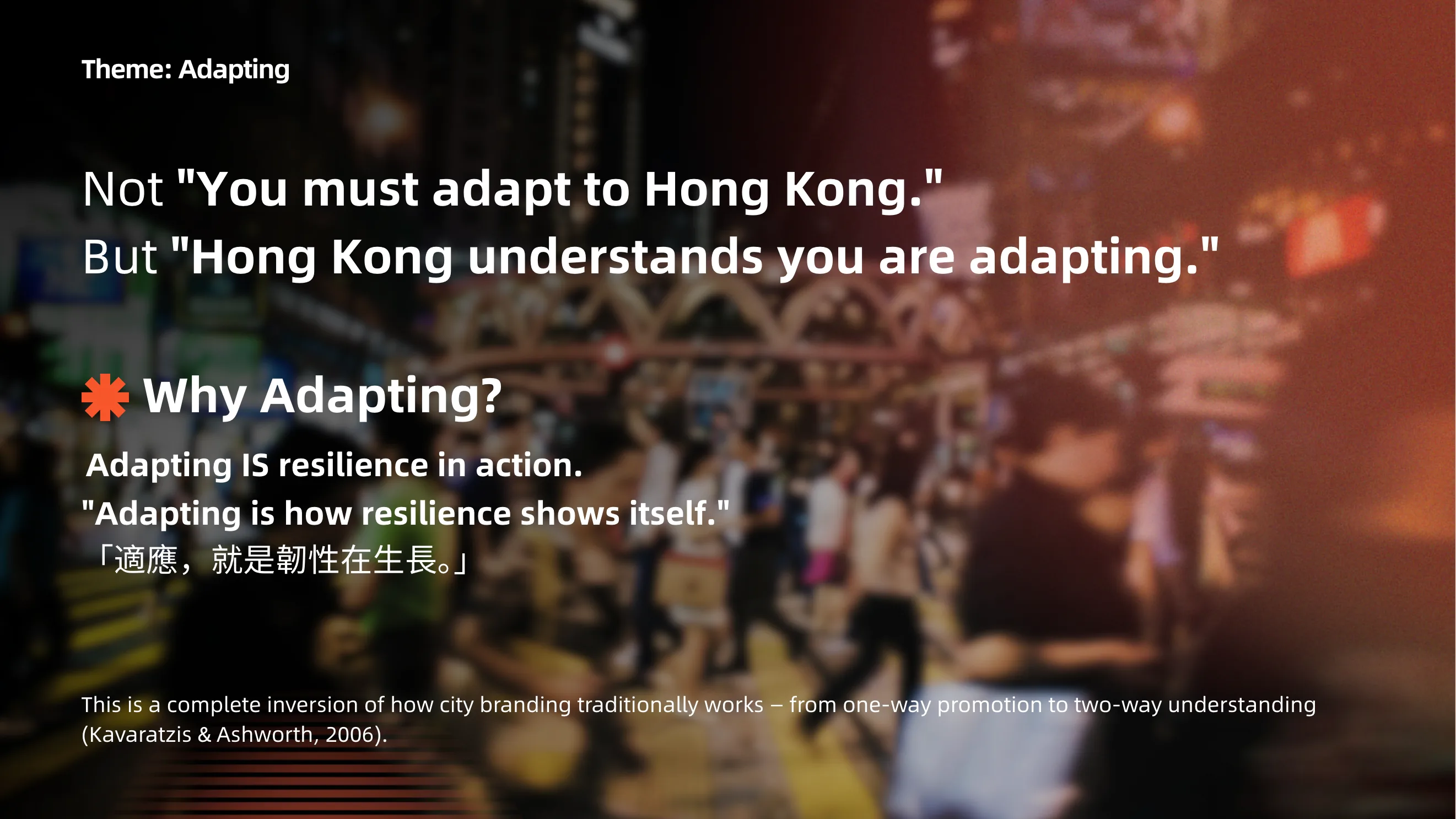 Theme: Adapting

Not "You must adapt to Hong Kong."
But "Hong Kong understands you are adapting."

Why Adapting?

Adapting IS resilience in action.
"Adapting is how resilience shows itself."
「適應，就是韌性在生長。」

This is a complete inversion of how city branding traditionally works – from one-way promotion to two-way understanding (Kavaratzis & Ashworth, 2006).